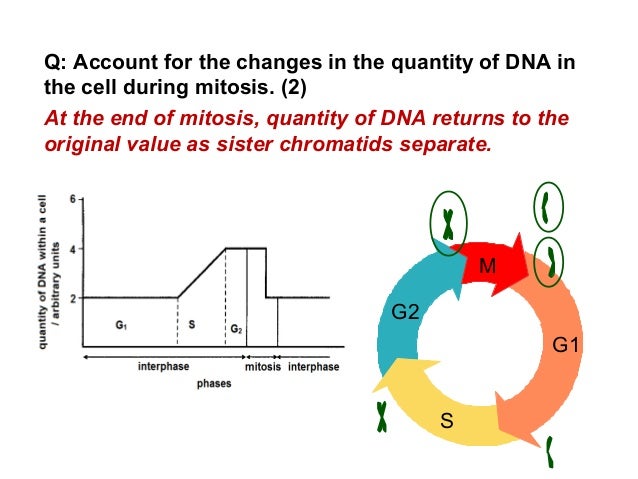 Q: Account for the changes in the quantity of DNA in the cell during mitosis. (2)

At the end of mitosis, quantity of DNA returns to the original value as sister chromatids separate.

quantity of DNA within a cell / arbitrary units

6
4
2

$G_1$
S
$G_2$

interphase
mitosis
interphase
phases

M
G2
G1
S